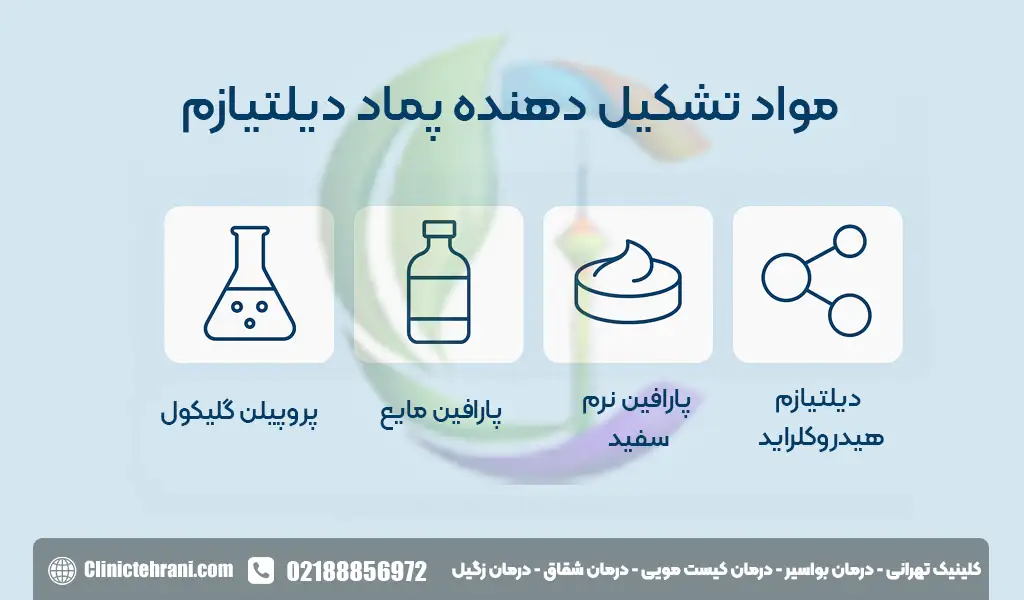 مواد تشکیل دهنده پماد دیلتیازم

دیلتیازم هیدروکلراید

پارافین نرم سفید

پارافین مایع

پروپیلن گلیکول

کلینیک تهرانی - درمان بواسیر - درمان کیست مویی - درمان شقاق - درمان زگیل

02188856972

Clinictehrani.com